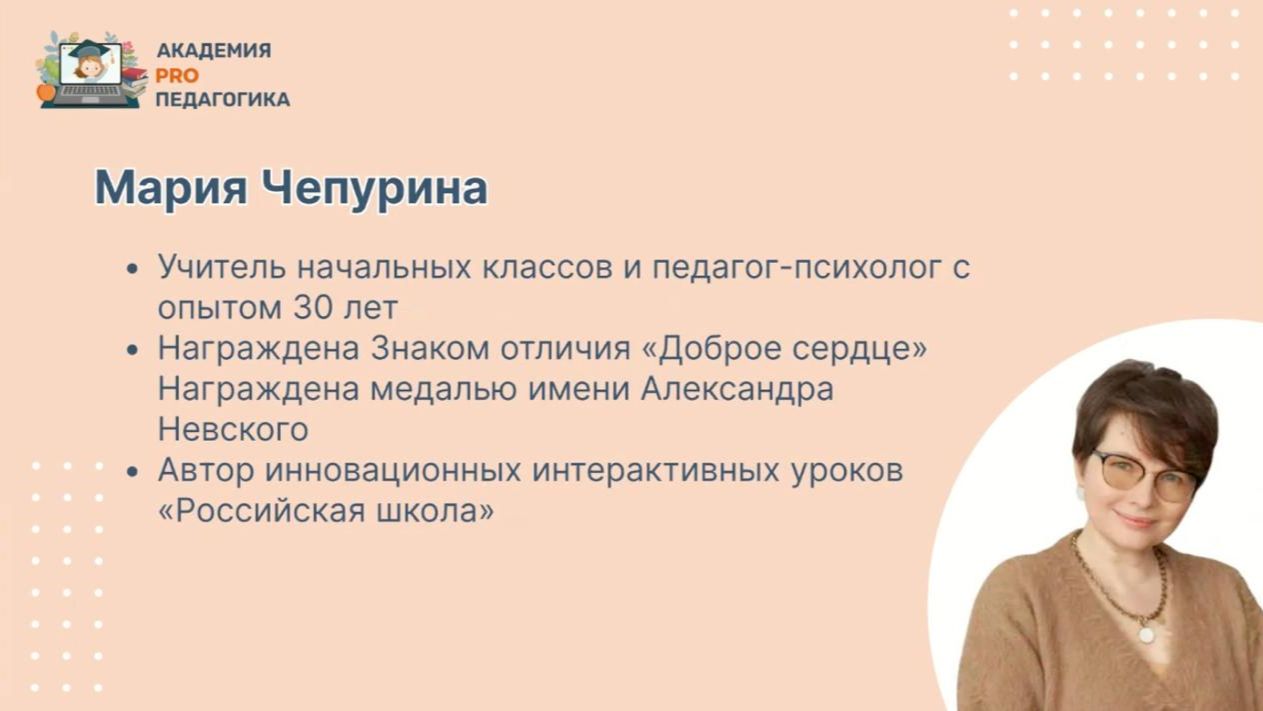 АКАДЕМИЯ
PRO
ПЕДАГОГИКА

Мария Чепурина

• Учитель начальных классов и педагог-психолог с опытом 30 лет
• Награждена Знаком отличия «Доброе сердце» Награждена медалью имени Александра Невского
• Автор инновационных интерактивных уроков «Российская школа»